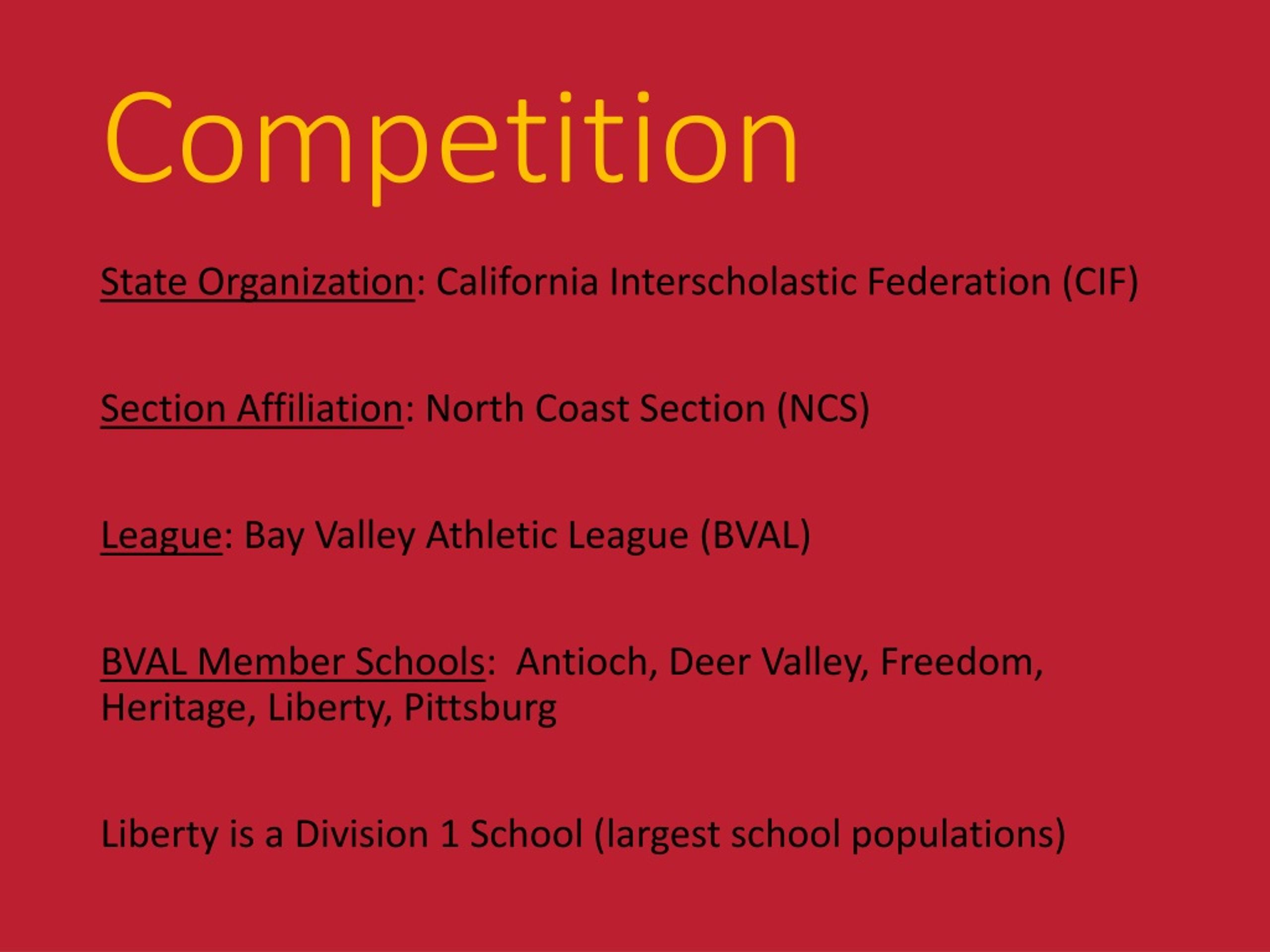 Competition

State Organization: California Interscholastic Federation (CIF)

Section Affiliation: North Coast Section (NCS)

League: Bay Valley Athletic League (BVAL)

BVAL Member Schools: Antioch, Deer Valley, Freedom, Heritage, Liberty, Pittsburg

Liberty is a Division 1 School (largest school populations)